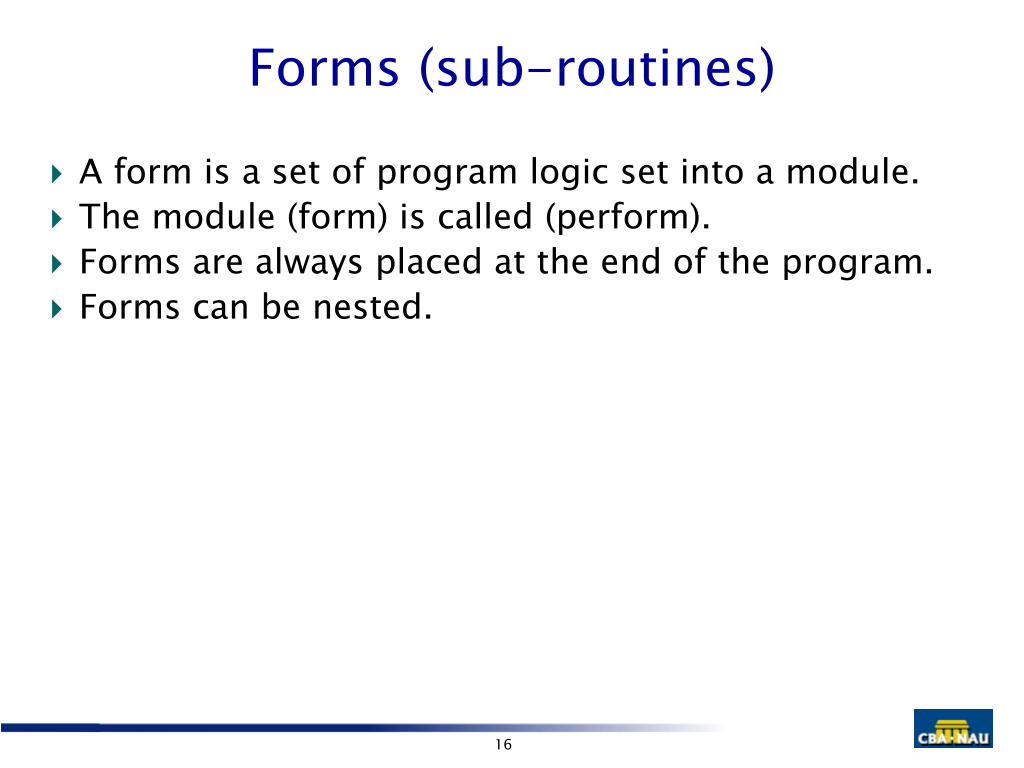 Forms (sub-routines)

A form is a set of program logic set into a module.
The module (form) is called (perform).
Forms are always placed at the end of the program.
Forms can be nested.

16

CBA·NAU